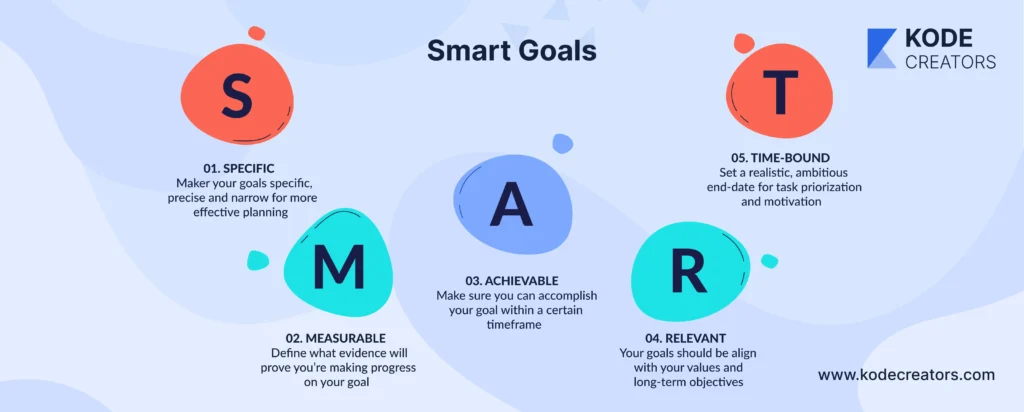 Smart Goals

KODE CREATORS

S

01. SPECIFIC
Maker your goals specific, precise and narrow for more effective planning

M

02. MEASURABLE
Define what evidence will prove you're making progress on your goal

A

03. ACHIEVABLE
Make sure you can accomplish your goal within a certain timeframe

R

04. RELEVANT
Your goals should be align with your values and long-term objectives

T

05. TIME-BOUND
Set a realistic, ambitious end-date for task priorization and motivation

www.kodecreators.com